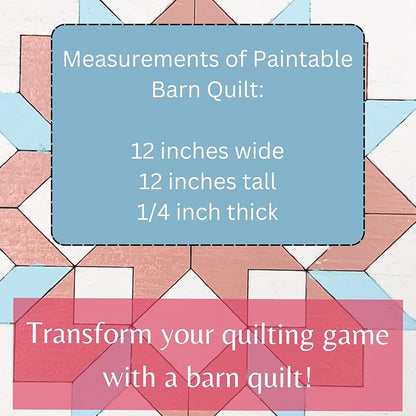 Measurements of Paintable Barn Quilt:

12 inches wide
12 inches tall
1/4 inch thick

Transform your quilting game with a barn quilt!